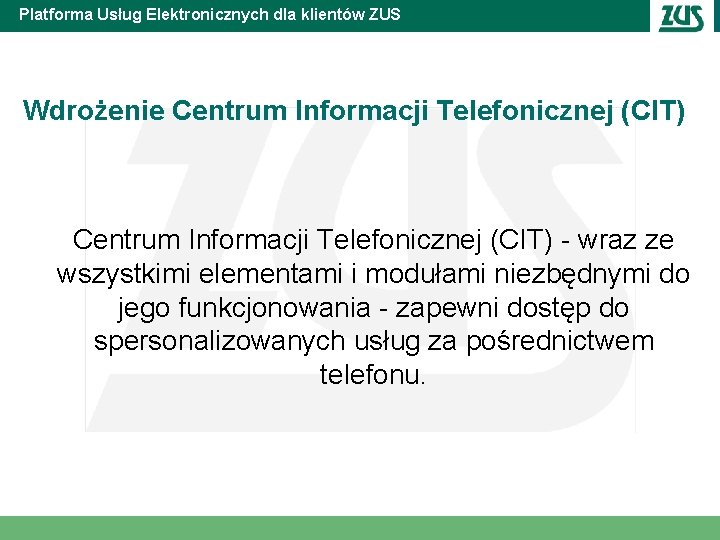 Platforma Usług Elektronicznych dla klientów ZUS

ZUS

Wdrożenie Centrum Informacji Telefonicznej (CIT)

Centrum Informacji Telefonicznej (CIT) - wraz ze wszystkimi elementami i modułami niezbędnymi do jego funkcjonowania - zapewni dostęp do spersonalizowanych usług za pośrednictwem telefonu.